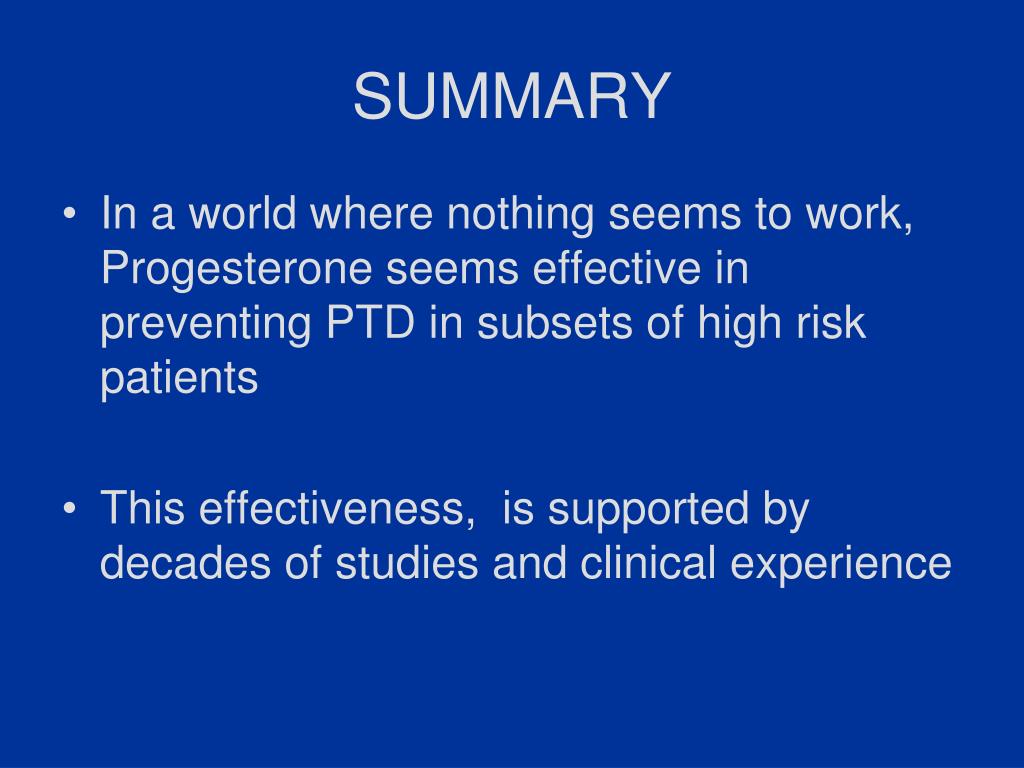 SUMMARY

• In a world where nothing seems to work, Progesterone seems effective in preventing PTD in subsets of high risk patients

• This effectiveness,  is supported by decades of studies and clinical experience